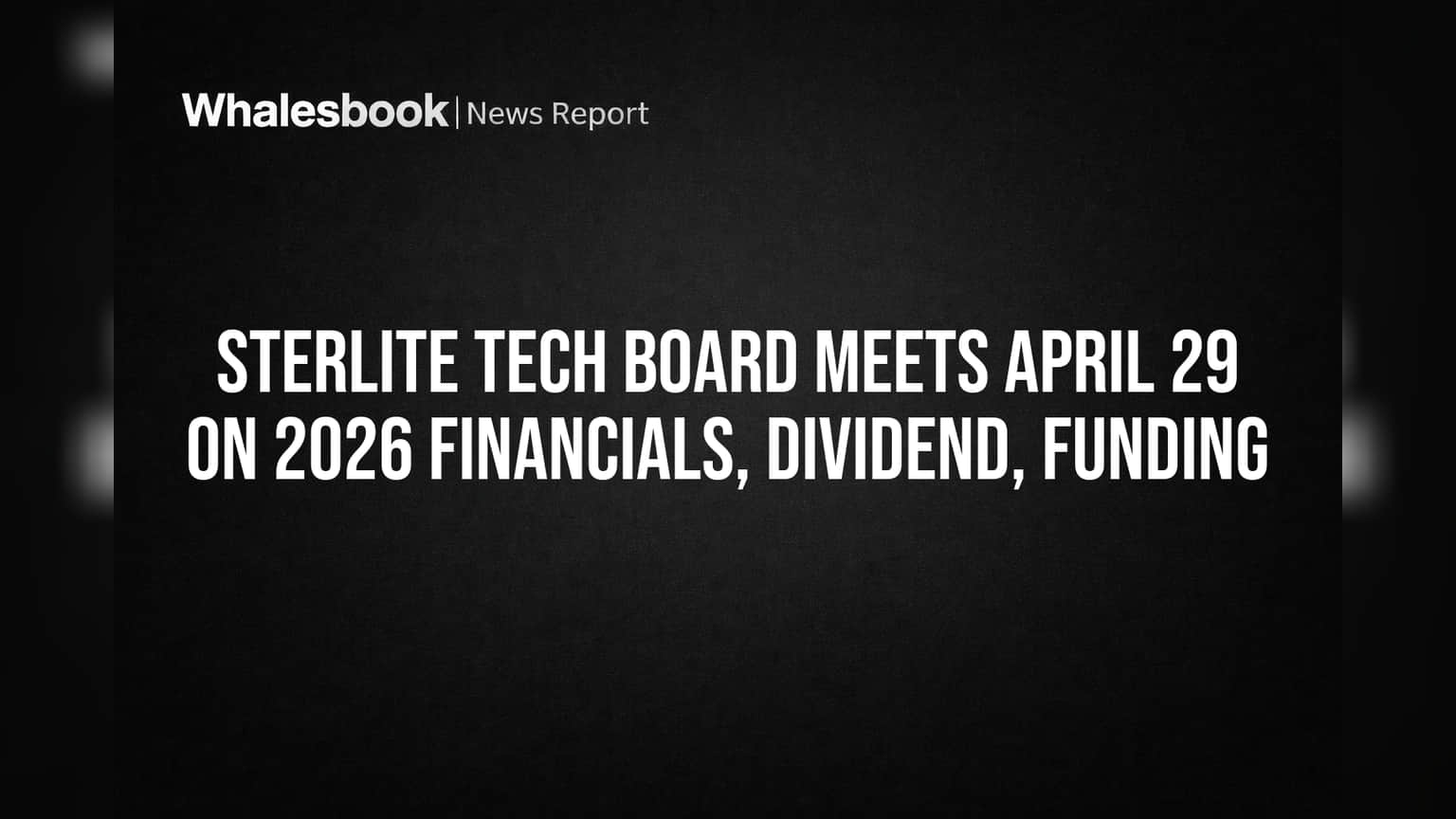 Whalesbook | News Report

STERLITE TECH BOARD MEETS APRIL 29 ON 2026 FINANCIALS, DIVIDEND, FUNDING